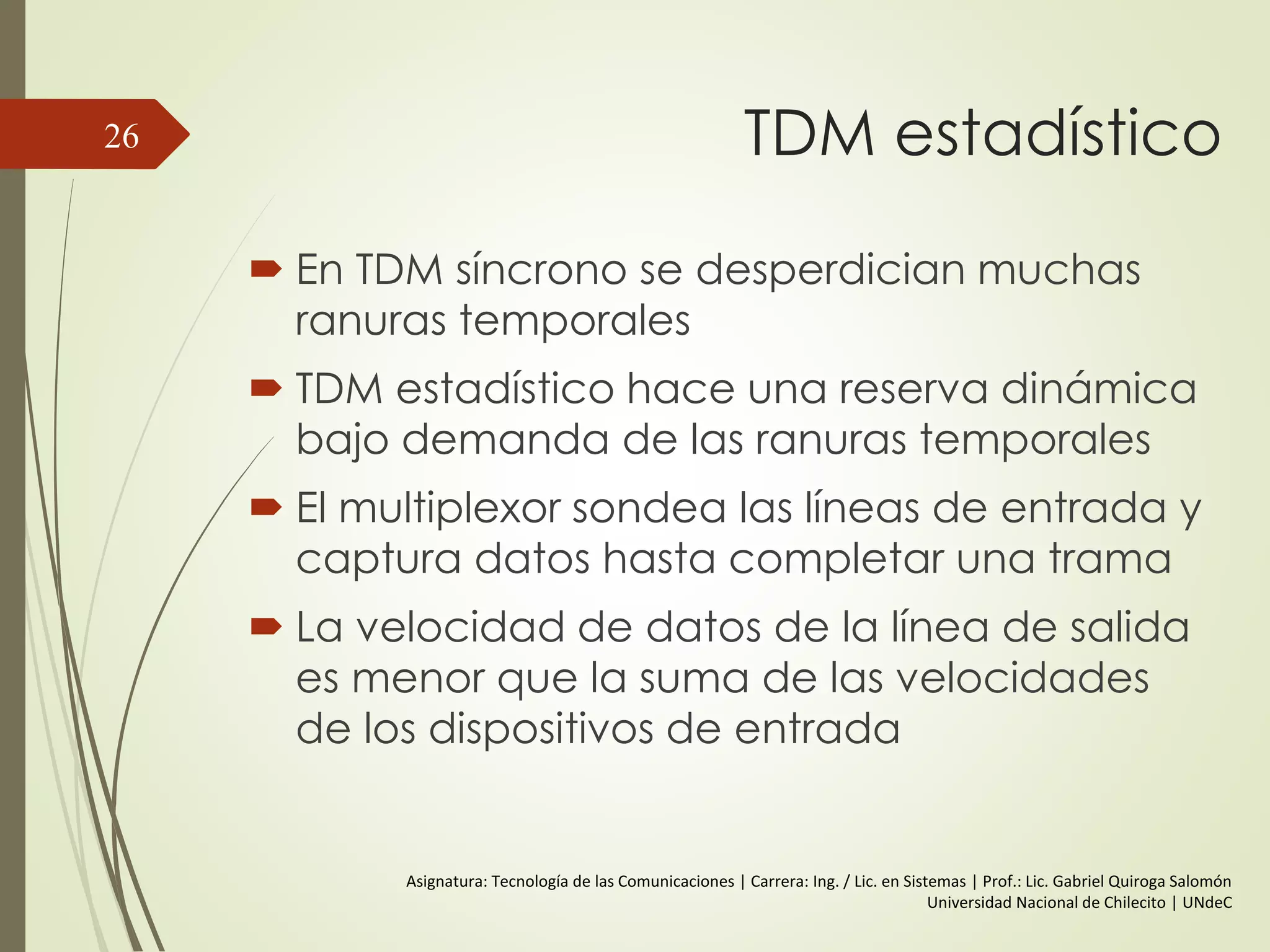 26

TDM estadístico

En TDM síncrono se desperdician muchas ranuras temporales

TDM estadístico hace una reserva dinámica bajo demanda de las ranuras temporales

El multiplexor sondea las líneas de entrada y captura datos hasta completar una trama

La velocidad de datos de la línea de salida es menor que la suma de las velocidades de los dispositivos de entrada

Asignatura: Tecnología de las Comunicaciones | Carrera: Ing. / Lic. en Sistemas | Prof.: Lic. Gabriel Quiroga Salomón
Universidad Nacional de Chilecito | UNdeC